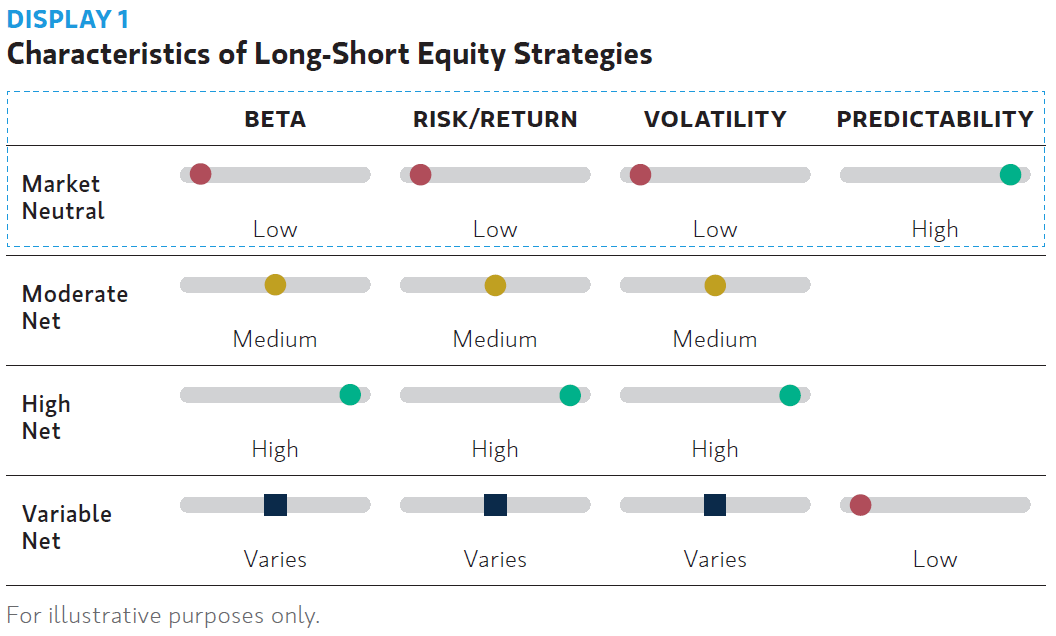 DISPLAY 1
Characteristics of Long-Short Equity Strategies

| | BETA | RISK/RETURN | VOLATILITY | PREDICTABILITY |
|---|---|---|---|---|
| Market Neutral | Low | Low | Low | High |
| Moderate Net | Medium | Medium | Medium | |
| High Net | High | High | High | |
| Variable Net | Varies | Varies | Varies | Low |

For illustrative purposes only.